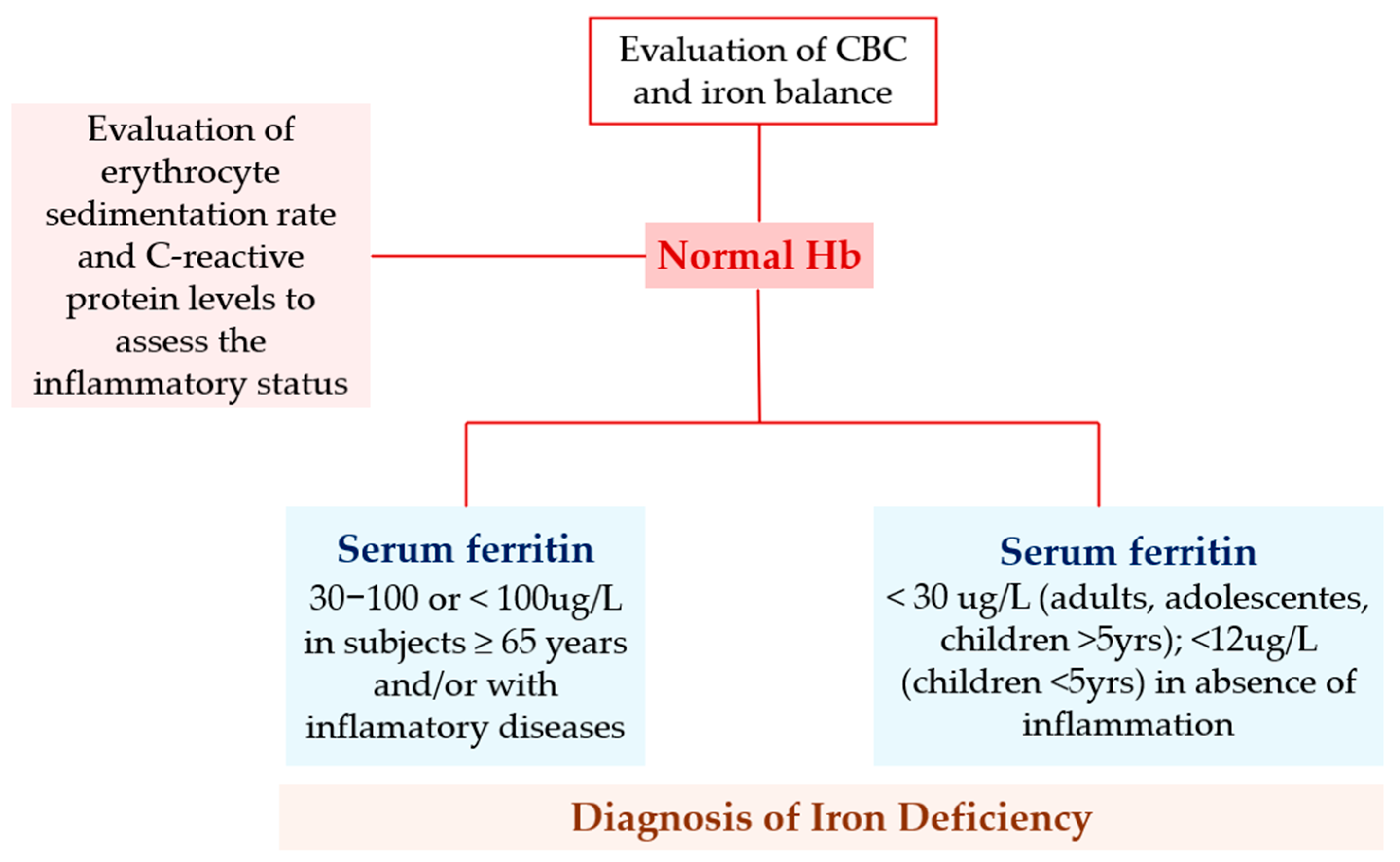 Evaluation of CBC and iron balance

Evaluation of erythrocyte sedimentation rate and C-reactive protein levels to assess the inflammatory status

Normal Hb

Serum ferritin
30−100 or < 100ug/L in subjects ≥ 65 years and/or with inflamatory diseases

Serum ferritin
< 30 ug/L (adults, adolescentes, children >5yrs); <12ug/L (children <5yrs) in absence of inflammation

Diagnosis of Iron Deficiency